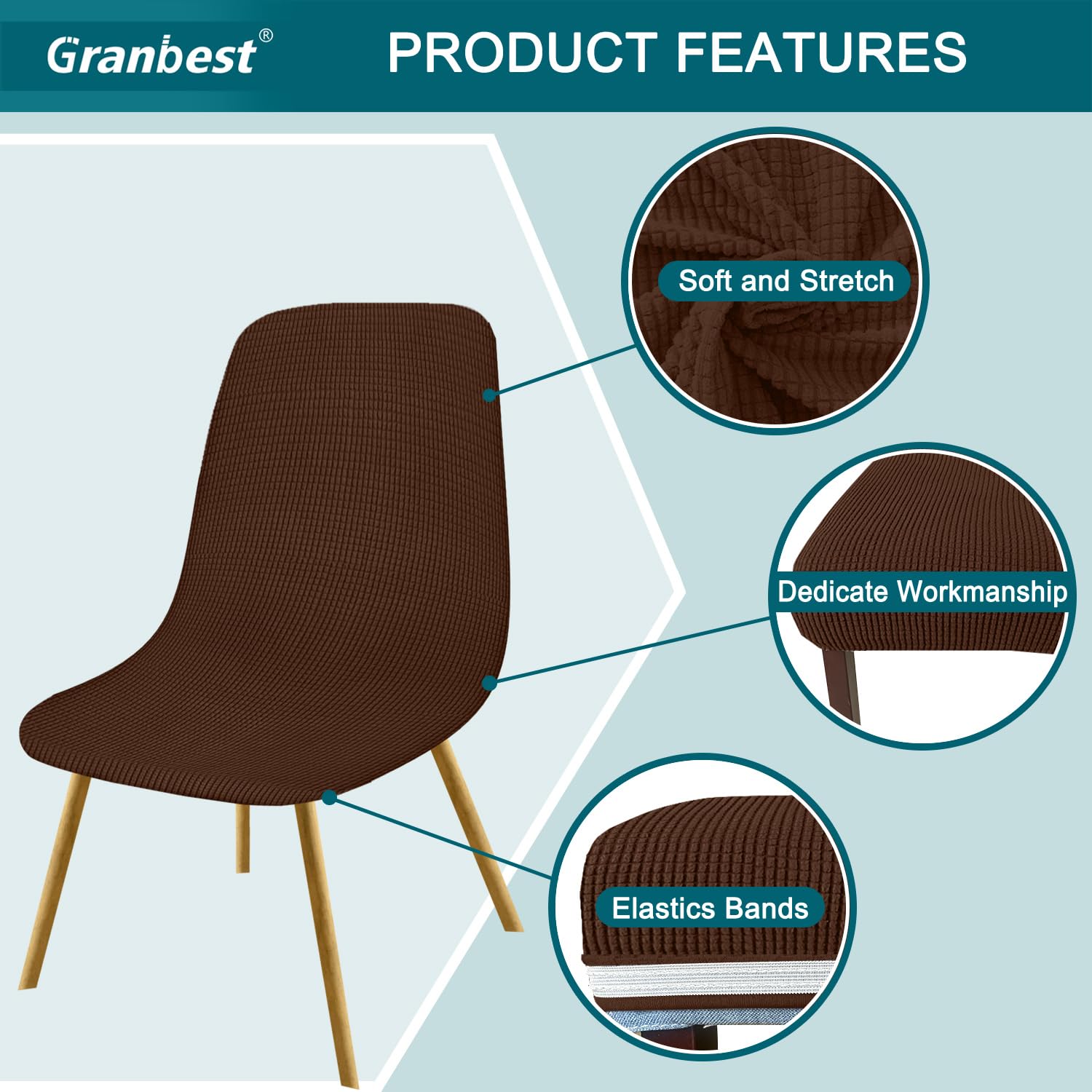 Granbest®

PRODUCT FEATURES

Soft and Stretch

Dedicate Workmanship

Elastics Bands